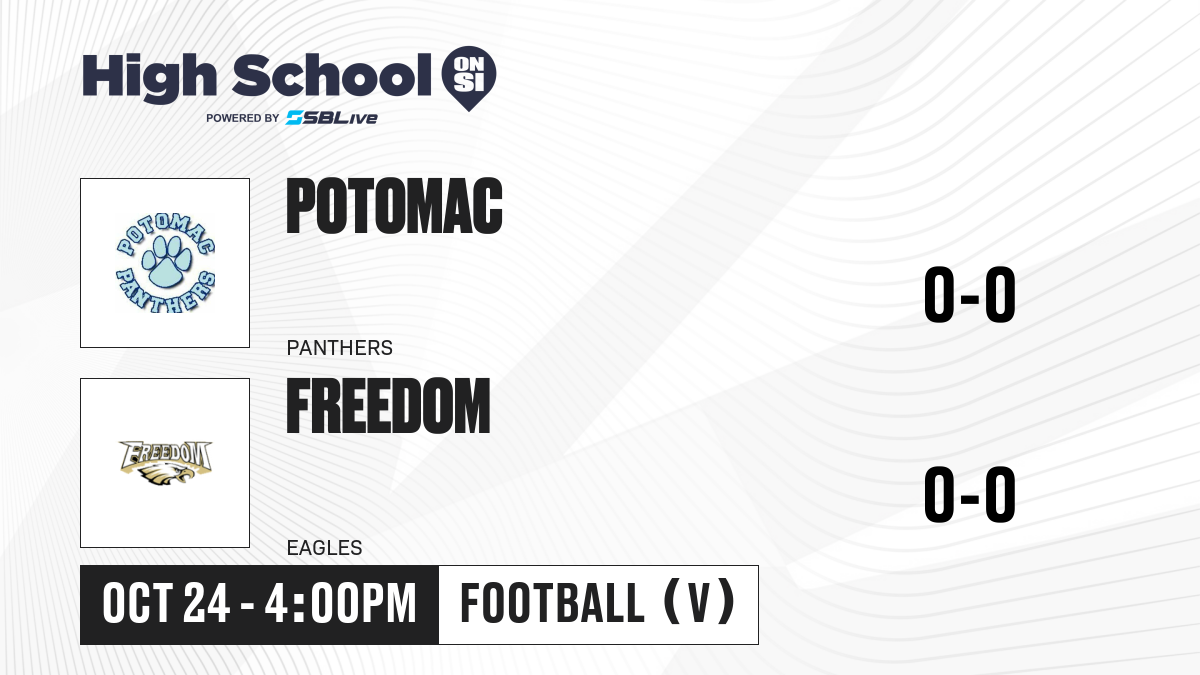 High School ON SI
POWERED BY SBLive

POTOMAC PANTHERS

POTOMAC
PANTHERS
0-0

FREEDOM

FREEDOM
EAGLES
0-0

OCT 24 - 4:00PM
FOOTBALL (V)